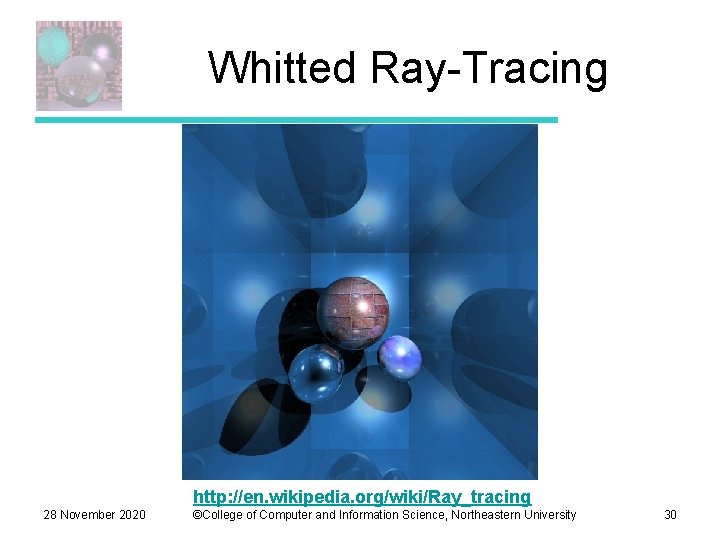 Whitted Ray-Tracing

http://en.wikipedia.org/wiki/Ray_tracing

28 November 2020

©College of Computer and Information Science, Northeastern University

30